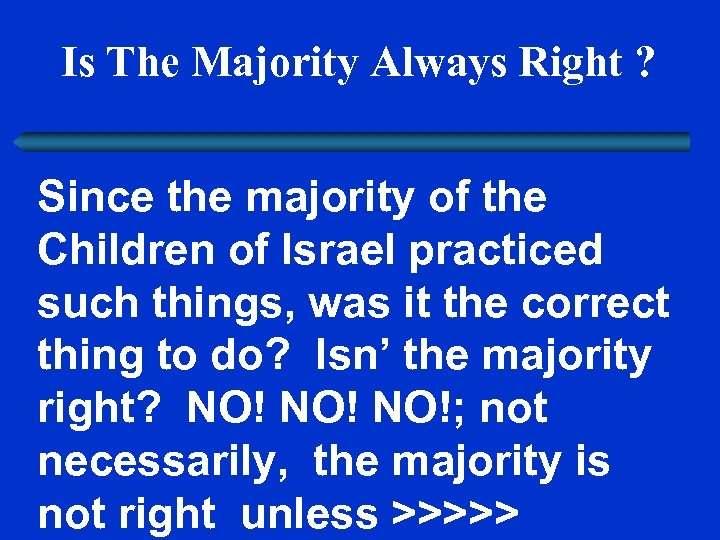 Is The Majority Always Right ?

Since the majority of the Children of Israel practiced such things, was it the correct thing to do? Isn’ the majority right? NO! NO! NO!; not necessarily, the majority is not right unless >>>>>